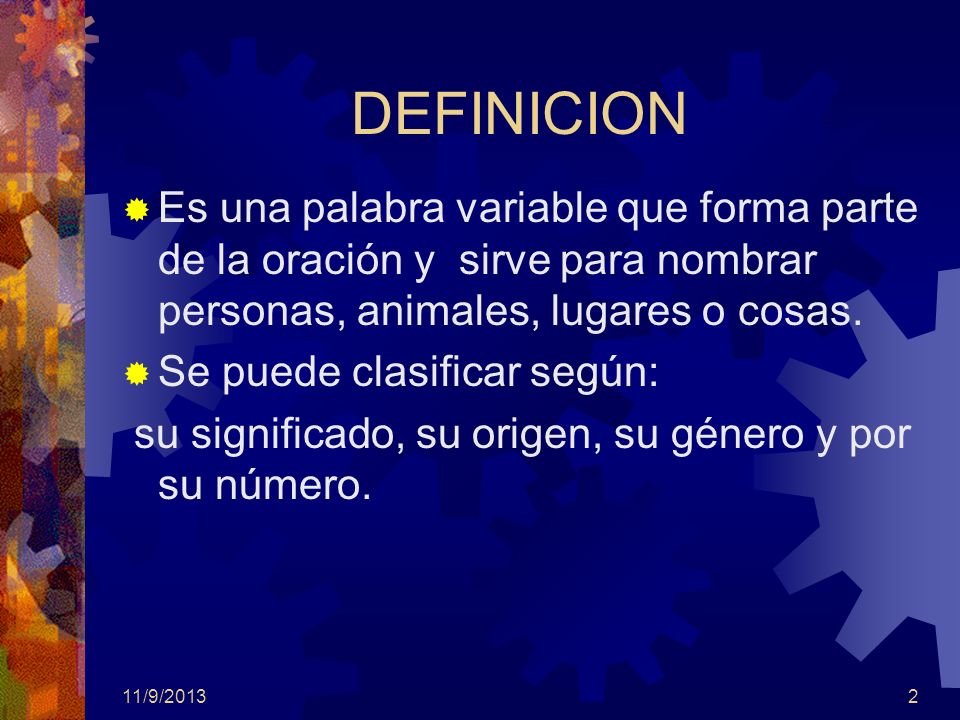 DEFINICION

Es una palabra variable que forma parte de la oración y sirve para nombrar personas, animales, lugares o cosas.

Se puede clasificar según:

su significado, su origen, su género y por su número.

11/9/2013

2